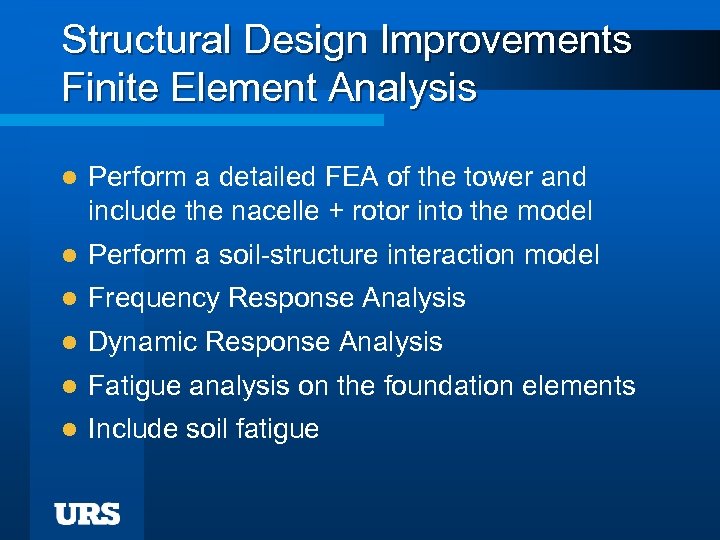 Structural Design Improvements
Finite Element Analysis

- Perform a detailed FEA of the tower and include the nacelle + rotor into the model
- Perform a soil-structure interaction model
- Frequency Response Analysis
- Dynamic Response Analysis
- Fatigue analysis on the foundation elements
- Include soil fatigue

URS